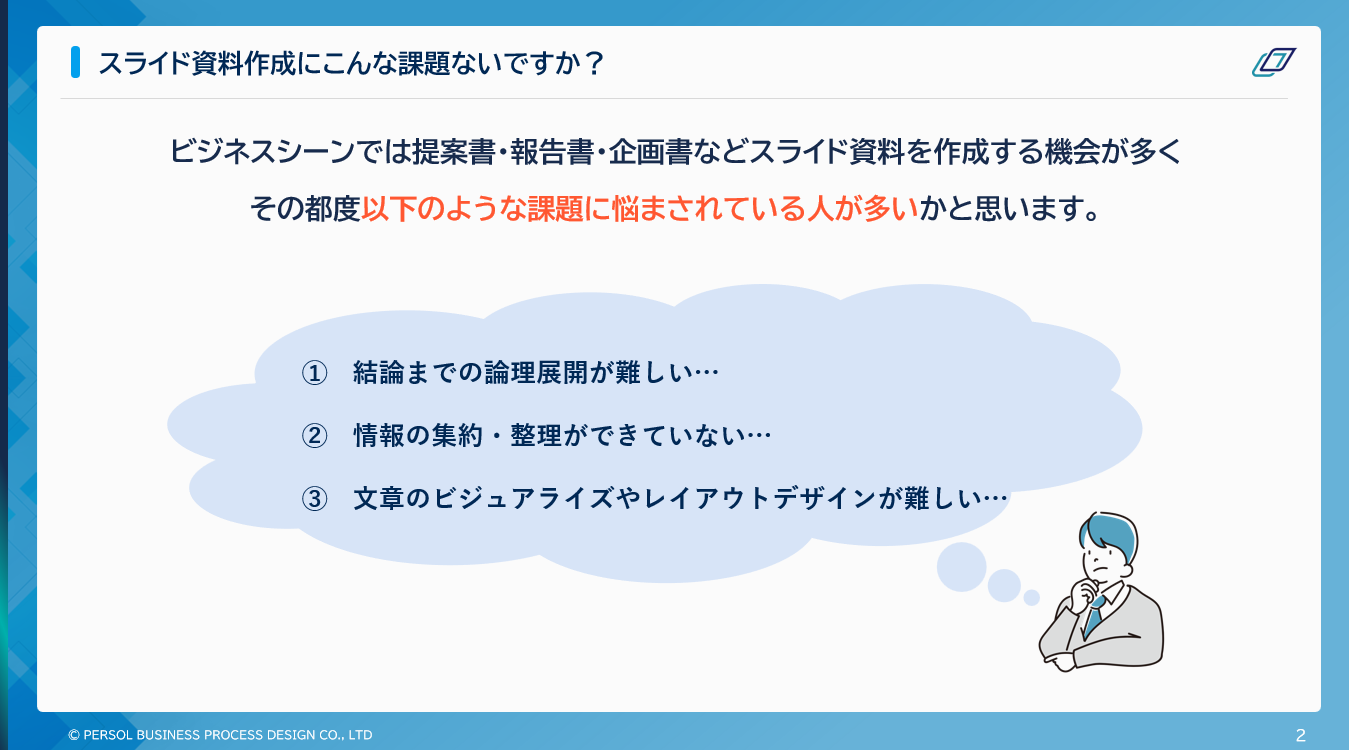 スライド資料作成にこんな課題ないですか？

ビジネスシーンでは提案書・報告書・企画書などスライド資料を作成する機会が多く
その都度以下のような課題に悩まされている人が多いかと思います。

① 結論までの論理展開が難しい…

② 情報の集約・整理ができていない…

③ 文章のビジュアライズやレイアウトデザインが難しい…

© PERSOL BUSINESS PROCESS DESIGN CO., LTD

2